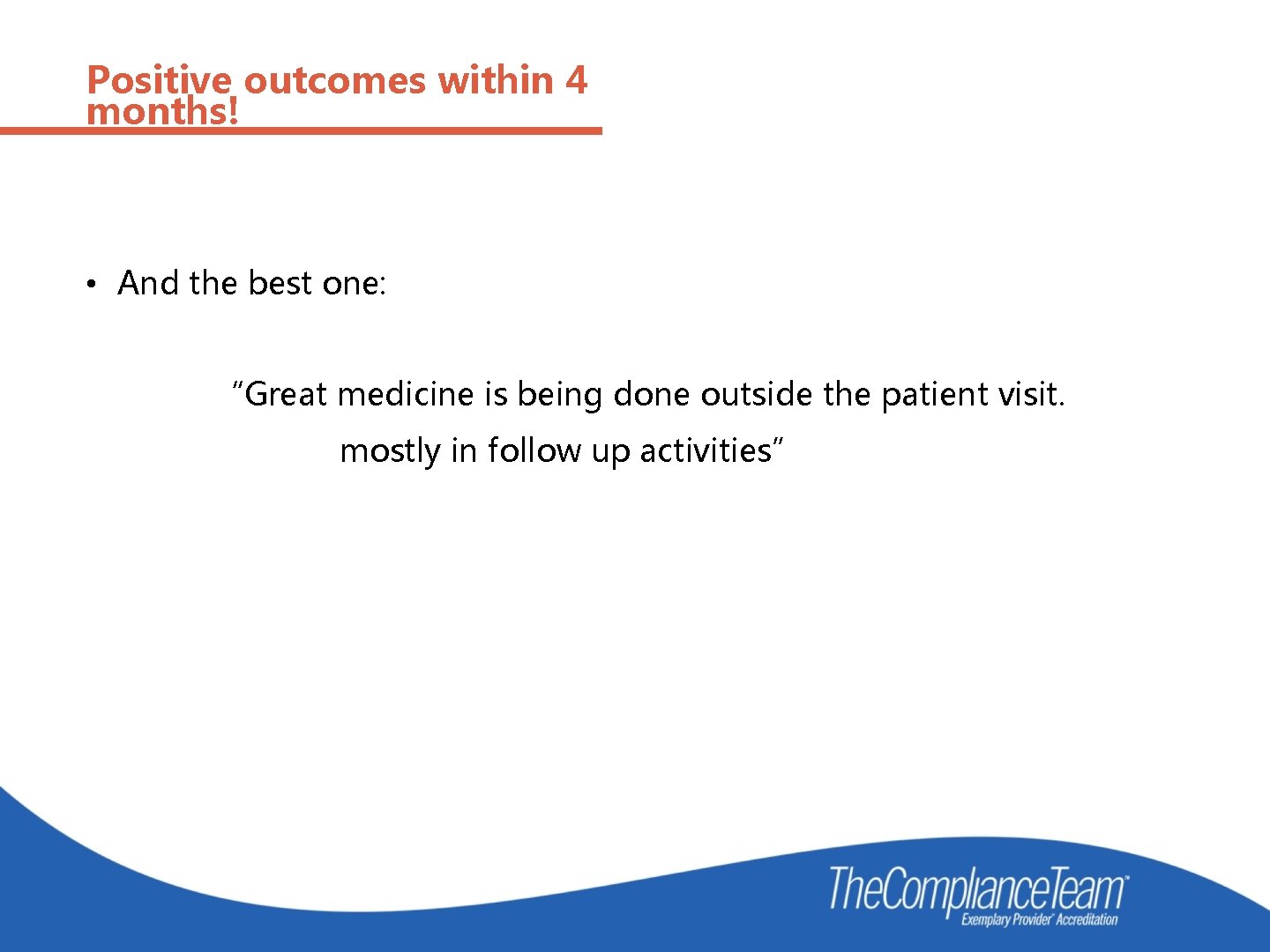 Positive outcomes within 4 months!

• And the best one:

“Great medicine is being done outside the patient visit. mostly in follow up activities”

TheComplianceTeam™
Exemplary Provider® Accreditation